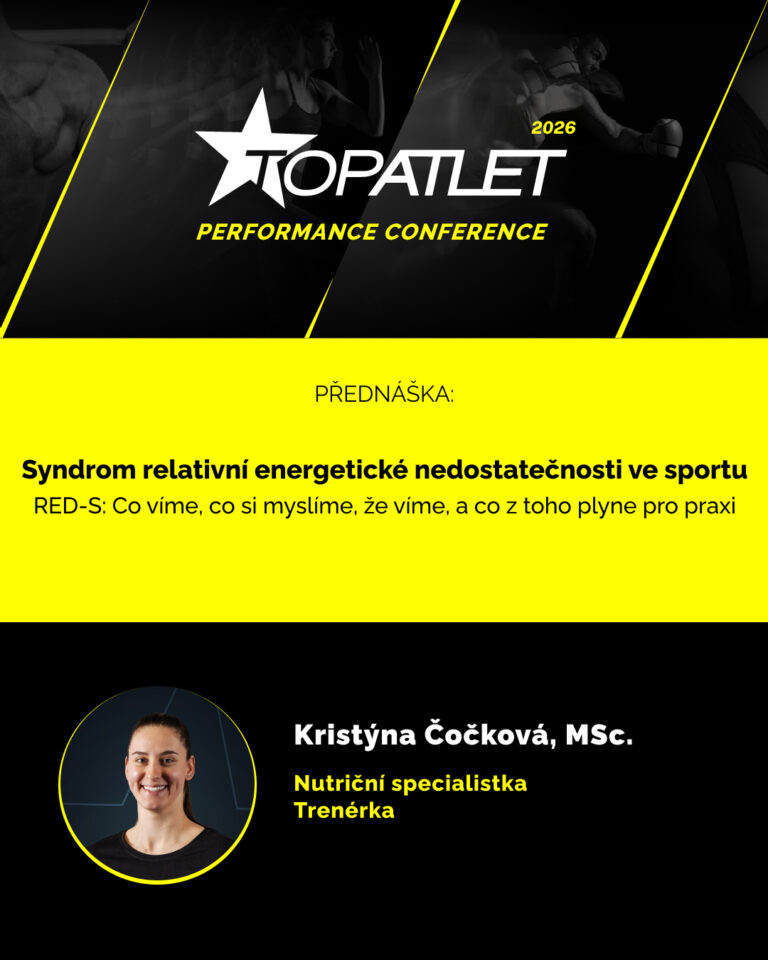 2026
TOPATLET
PERFORMANCE CONFERENCE

PŘEDNÁŠKA:

Syndrom relativní energetické nedostatečnosti ve sportu
RED-S: Co víme, co si myslíme, že víme, a co z toho plyne pro praxi

Kristýna Čočková, MSc.
Nutriční specialistka
Trenérka